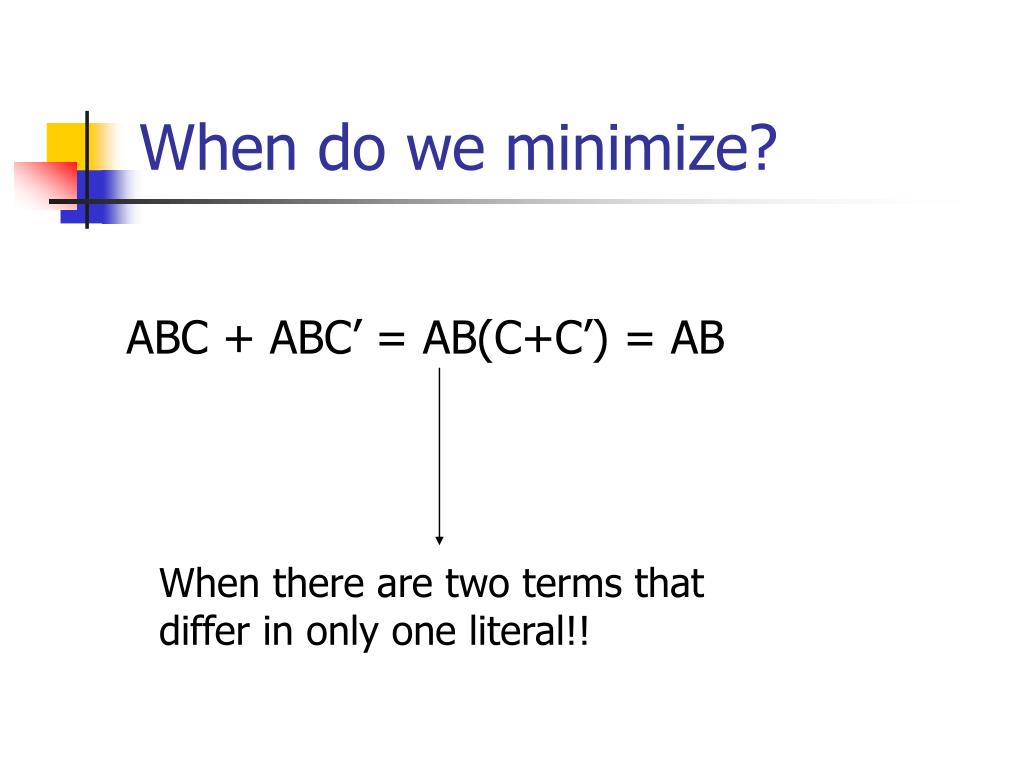 When do we minimize?

$ABC + ABC' = AB(C+C') = AB$

When there are two terms that differ in only one literal!!